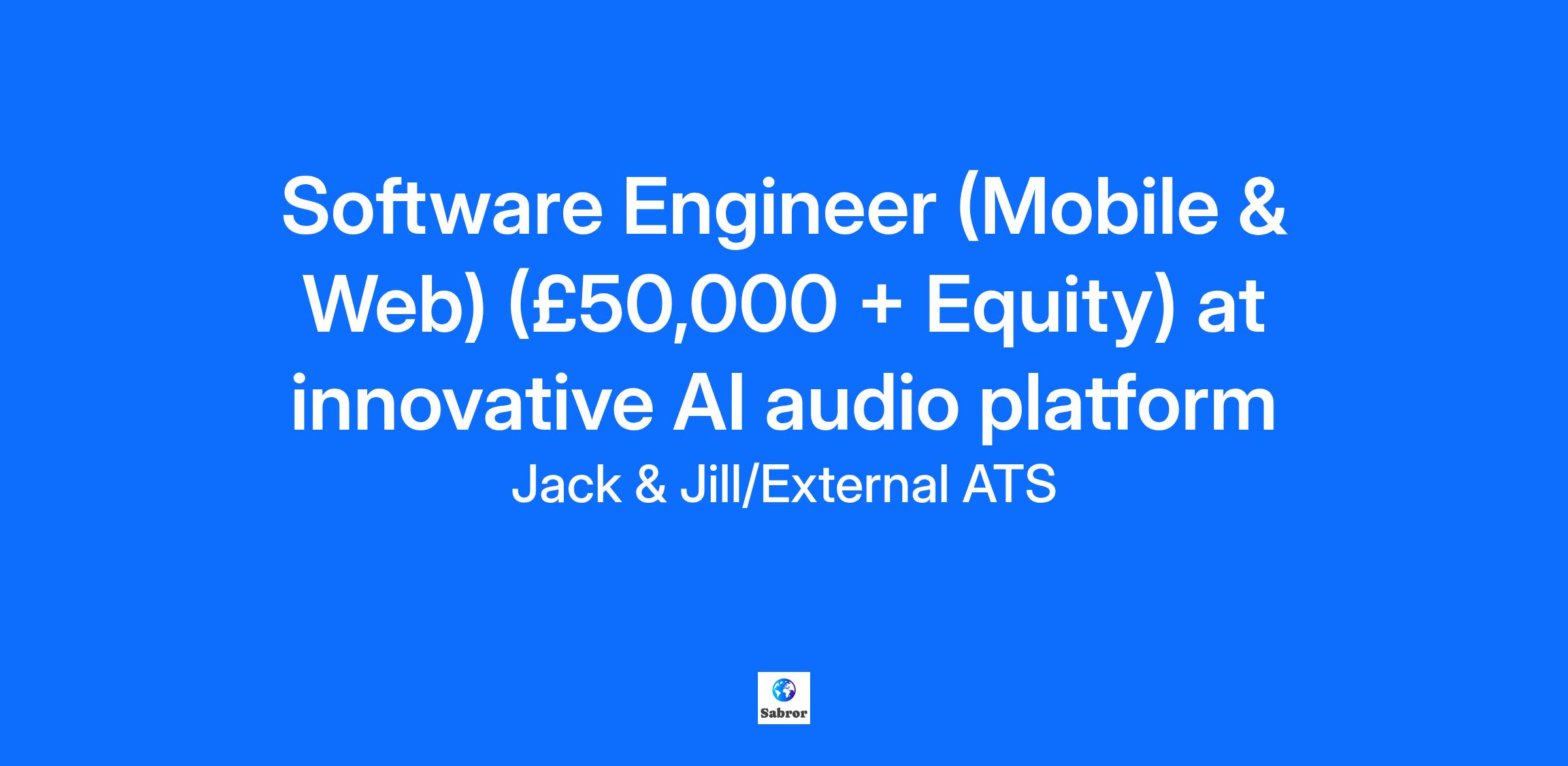 Software Engineer (Mobile & Web) (£50,000 + Equity) at innovative AI audio platform

Jack & Jill/External ATS

Sabror